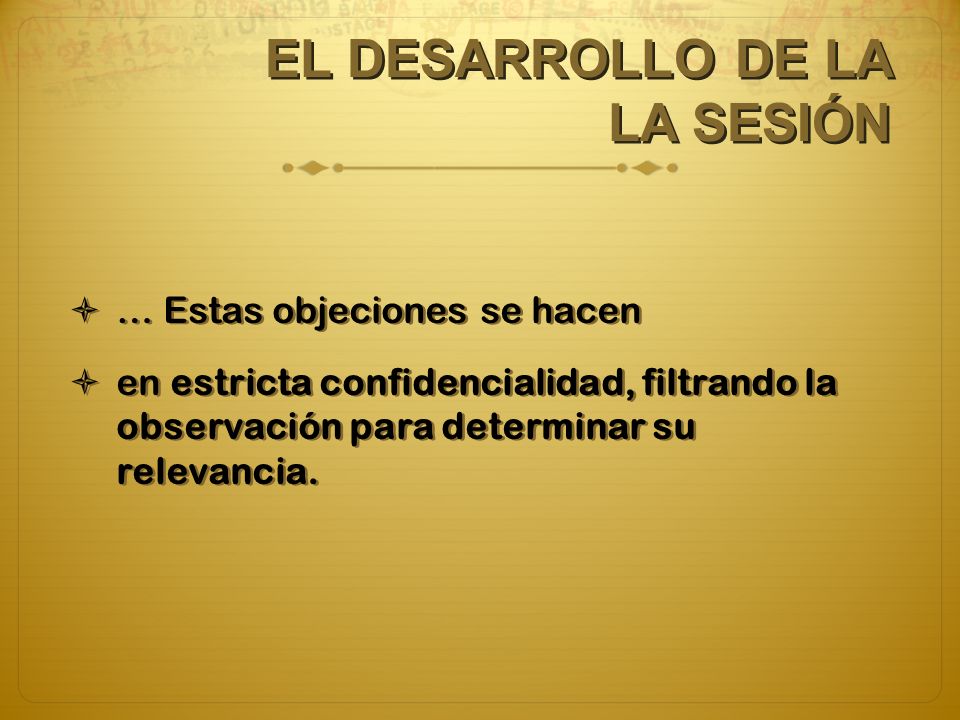 EL DESARROLLO DE LA LA SESIÓN

… Estas objeciones se hacen

en estricta confidencialidad, filtrando la observación para determinar su relevancia.